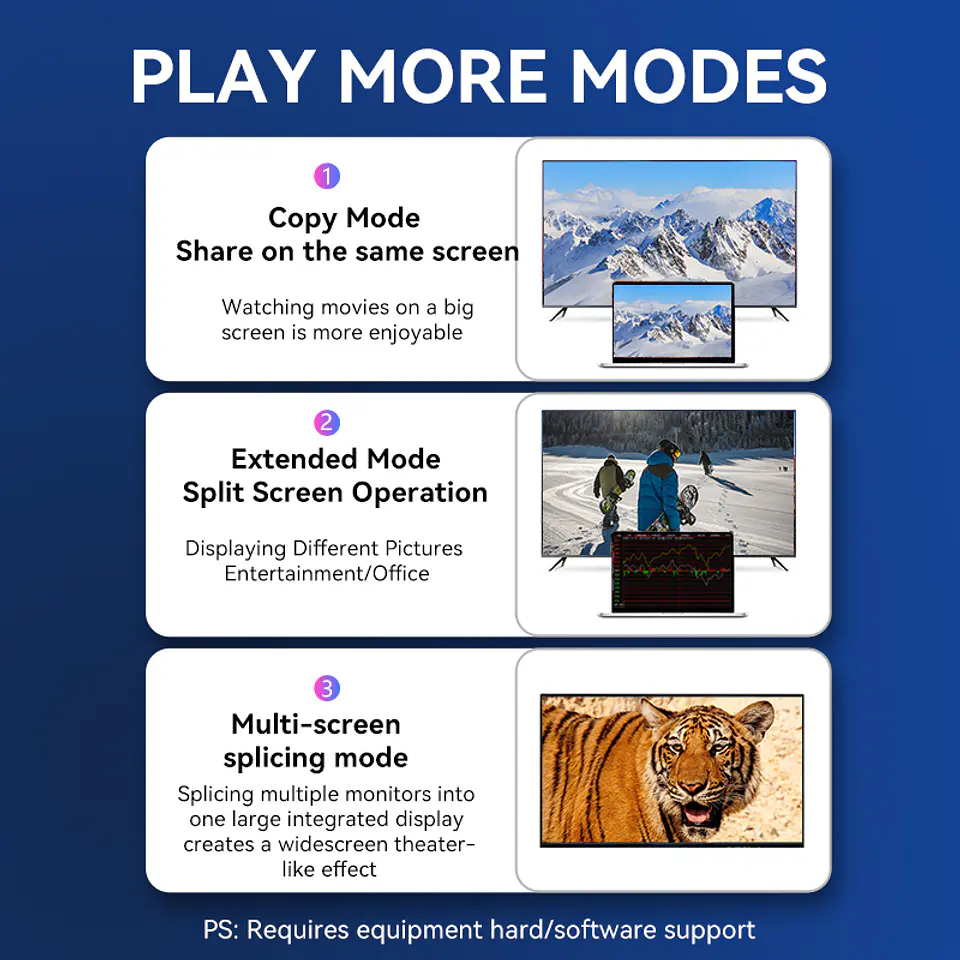 PLAY MORE MODES

1

Copy Mode
Share on the same screen

Watching movies on a big screen is more enjoyable

2

Extended Mode
Split Screen Operation

Displaying Different Pictures
Entertainment/Office

3

Multi-screen splicing mode

Splicing multiple monitors into one large integrated display creates a widescreen theater-like effect

PS: Requires equipment hard/software support